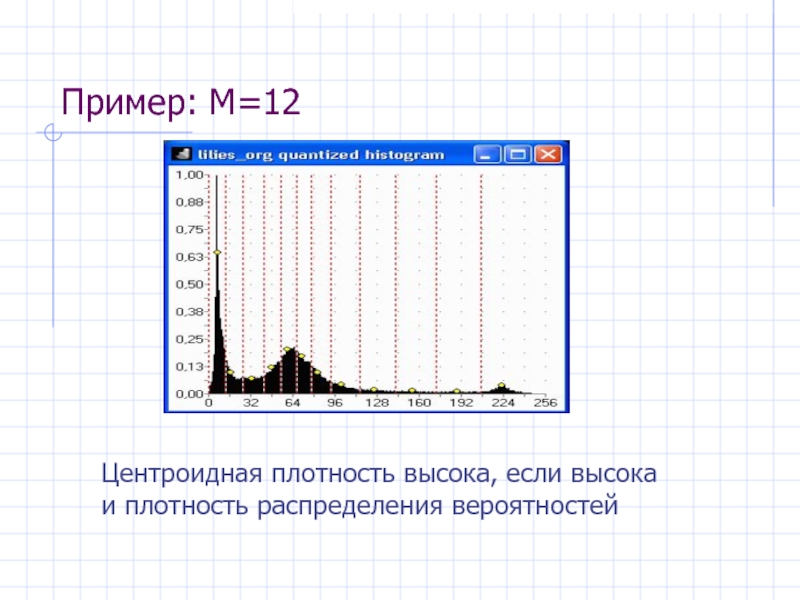 Пример: M=12

lilies_org quantized histogram

1,00
0,88
0,75
0,63
0,50
0,38
0,25
0,13
0,00
0 32 64 96 128 160 192 224 256

Центроидная плотность высока, если высока и плотность распределения вероятностей